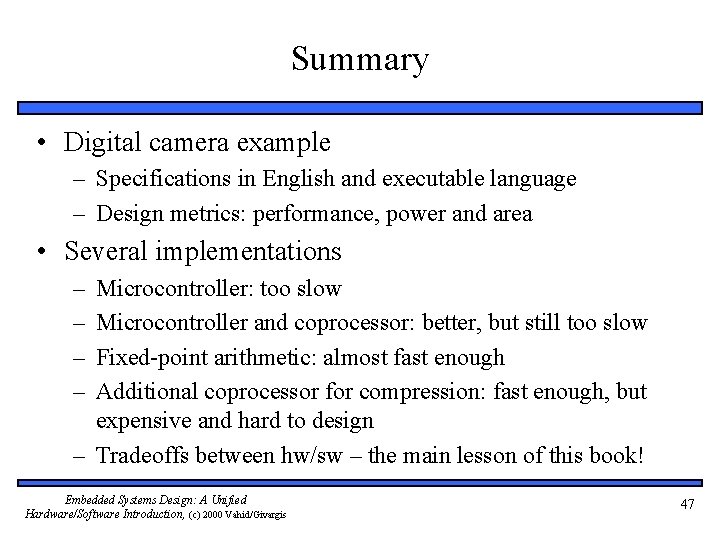 Summary

• Digital camera example
– Specifications in English and executable language
– Design metrics: performance, power and area

• Several implementations
– Microcontroller: too slow
– Microcontroller and coprocessor: better, but still too slow
– Fixed-point arithmetic: almost fast enough
– Additional coprocessor for compression: fast enough, but expensive and hard to design
– Tradeoffs between hw/sw – the main lesson of this book!

Embedded Systems Design: A Unified Hardware/Software Introduction, (c) 2000 Vahid/Givargis

47